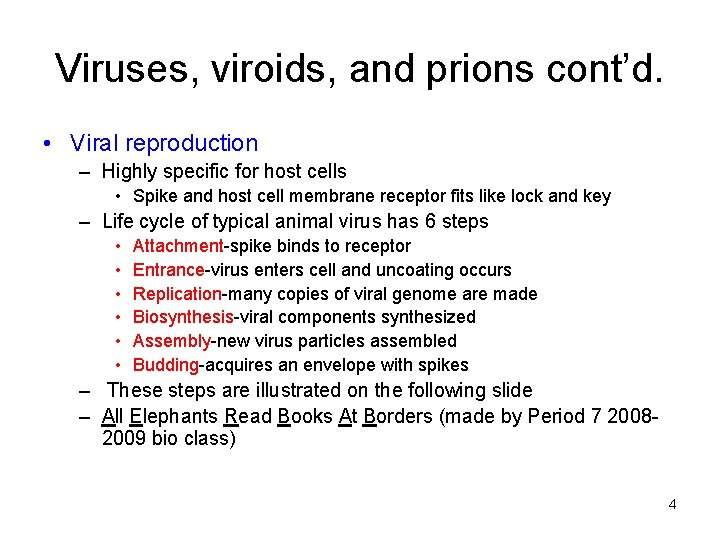 Viruses, viroids, and prions cont'd.

• Viral reproduction
  – Highly specific for host cells
    • Spike and host cell membrane receptor fits like lock and key
  – Life cycle of typical animal virus has 6 steps
    • Attachment-spike binds to receptor
    • Entrance-virus enters cell and uncoating occurs
    • Replication-many copies of viral genome are made
    • Biosynthesis-viral components synthesized
    • Assembly-new virus particles assembled
    • Budding-acquires an envelope with spikes
  – These steps are illustrated on the following slide
  – All Elephants Read Books At Borders (made by Period 7 2008-2009 bio class)

4